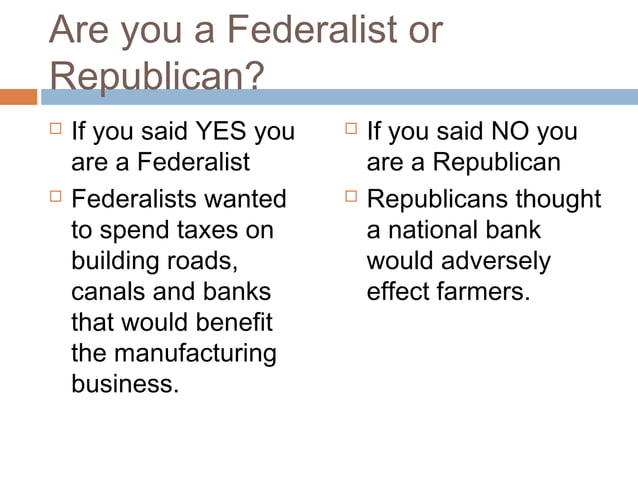 Are you a Federalist or Republican?

□ If you said YES you are a Federalist

□ Federalists wanted to spend taxes on building roads, canals and banks that would benefit the manufacturing business.

□ If you said NO you are a Republican

□ Republicans thought a national bank would adversely effect farmers.